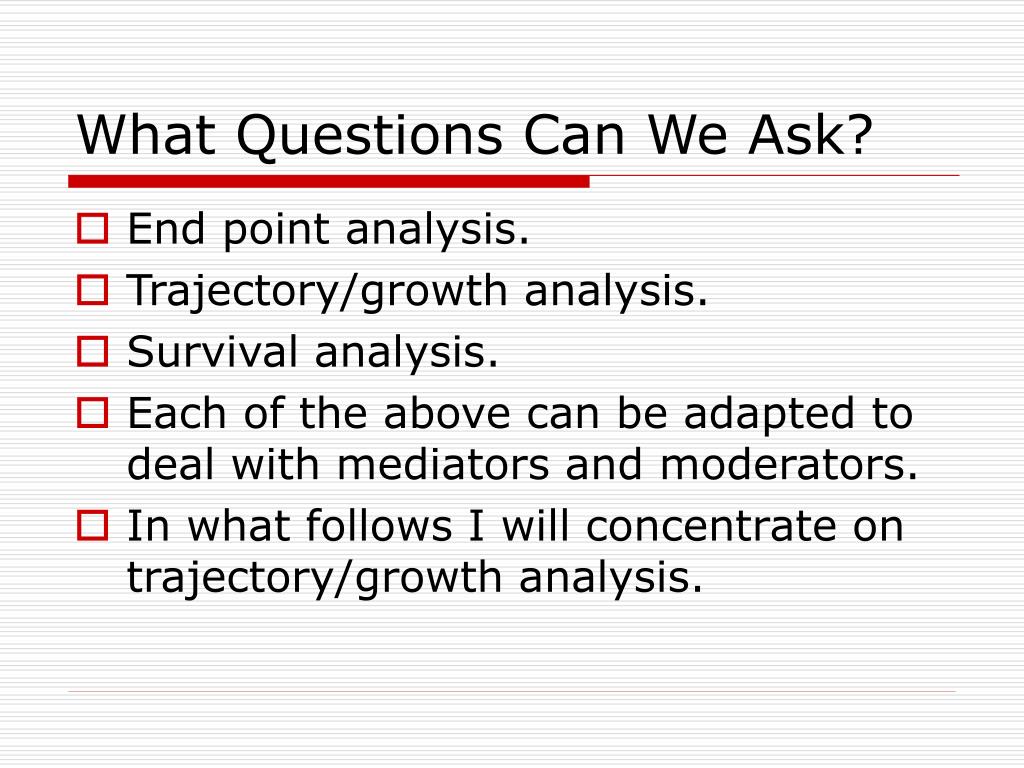 What Questions Can We Ask?

End point analysis.

Trajectory/growth analysis.

Survival analysis.

Each of the above can be adapted to deal with mediators and moderators.

In what follows I will concentrate on trajectory/growth analysis.